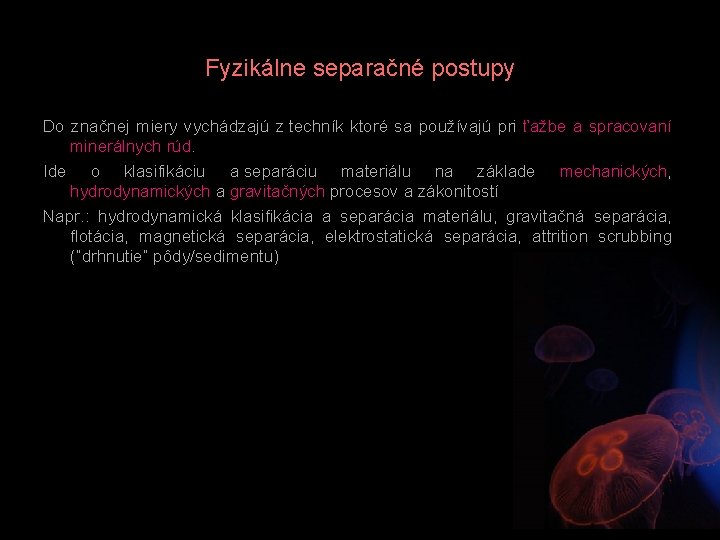 Fyzikálne separačné postupy

Do značnej miery vychádzajú z techník ktoré sa používajú pri ťažbe a spracovaní minerálnych rúd.

Ide o klasifikáciu a separáciu materiálu na základe mechanických, hydrodynamických a gravitačných procesov a zákonitostí

Napr.: hydrodynamická klasifikácia a separácia materiálu, gravitačná separácia, flotácia, magnetická separácia, elektrostatická separácia, attrition scrubbing ("drhnutie" pôdy/sedimentu)